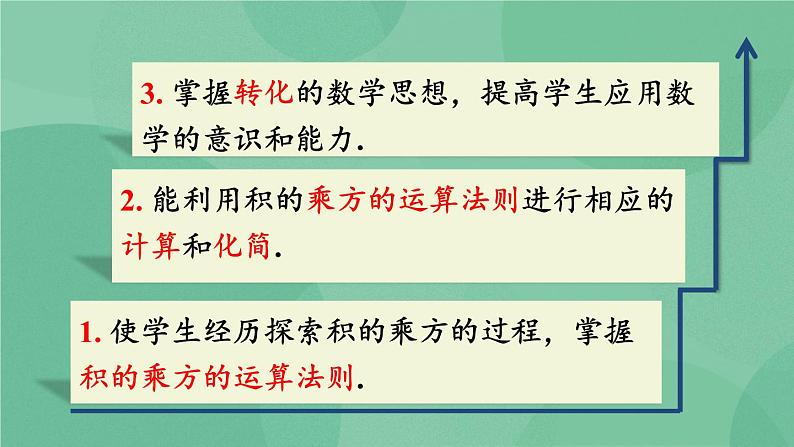 3. 掌握转化的数学思想，提高学生应用数学的意识和能力.

2. 能利用积的乘方的运算法则进行相应的计算和化简.

1. 使学生经历探索积的乘方的过程，掌握积的乘方的运算法则.